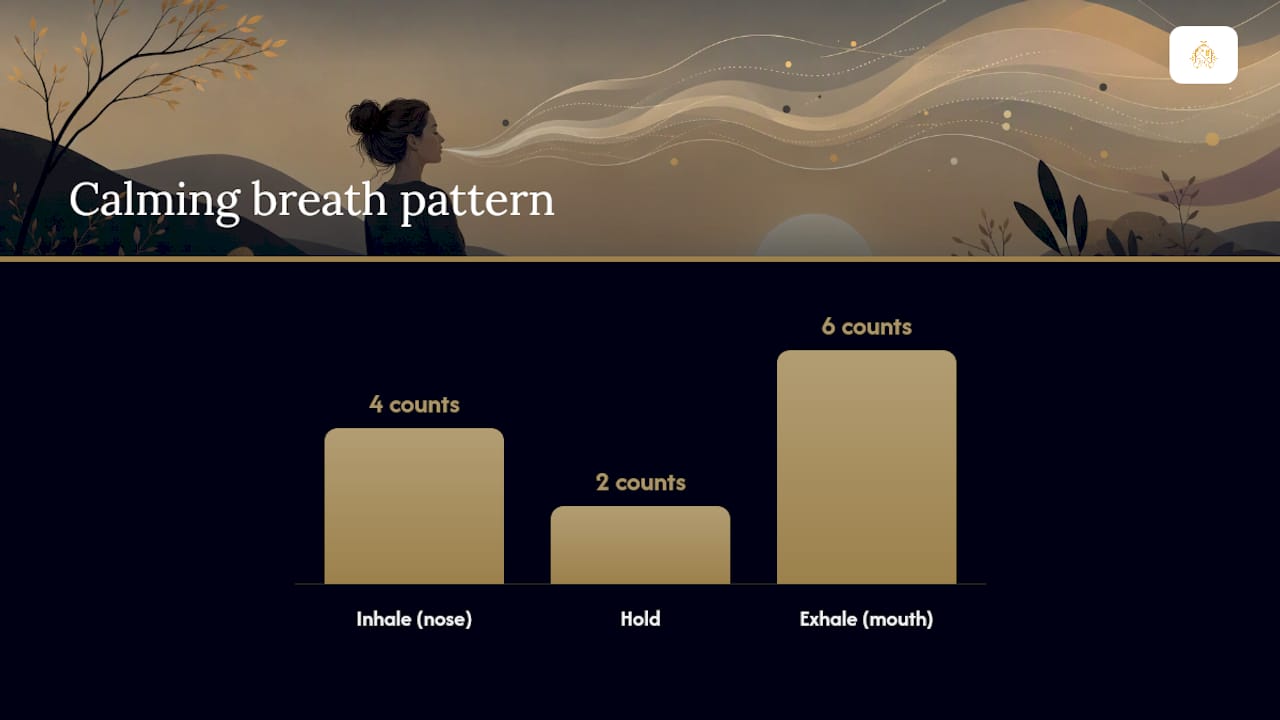 Calming breath pattern

4 counts

2 counts

6 counts

Inhale (nose)

Hold

Exhale (mouth)